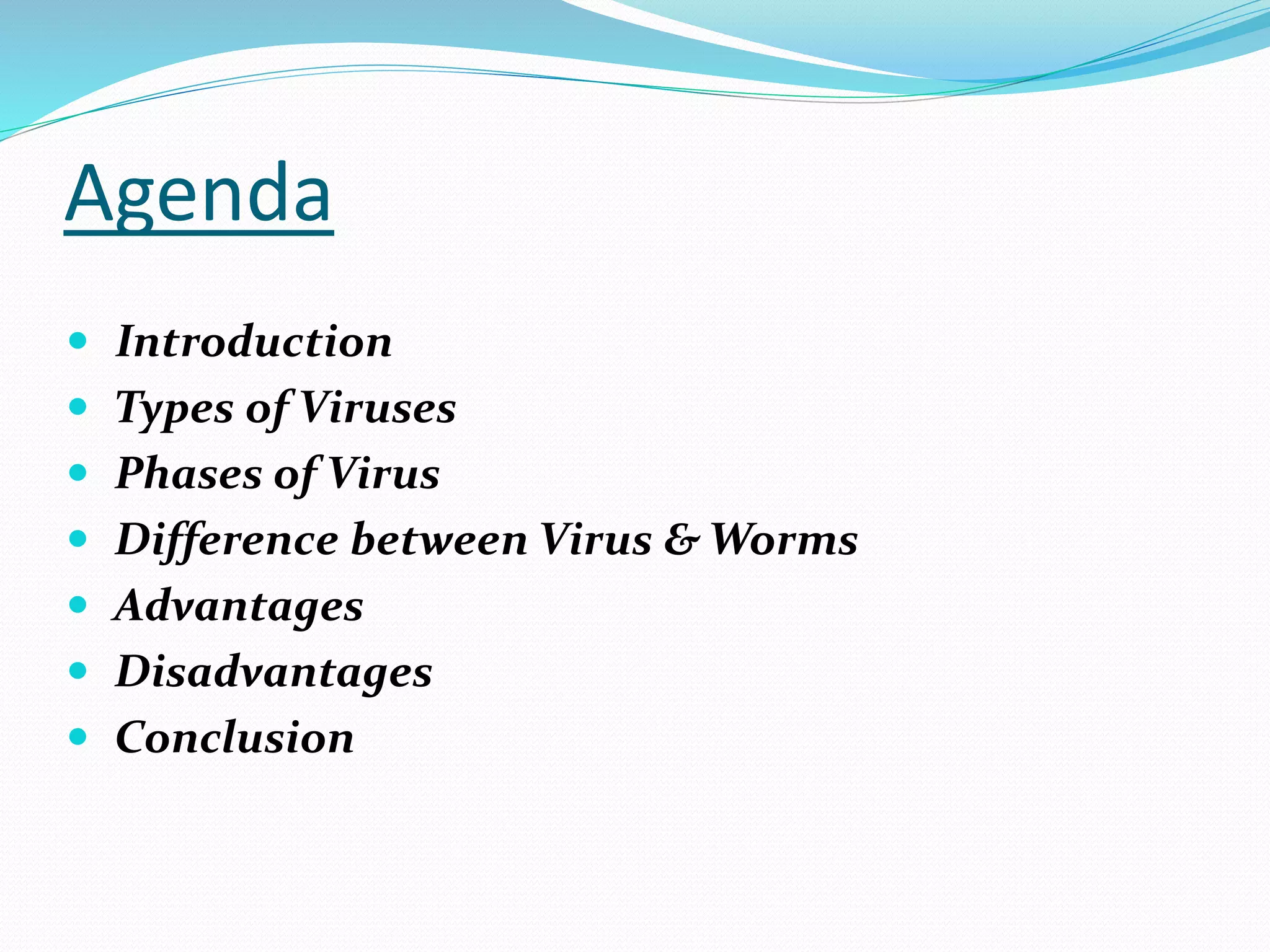 Agenda

- Introduction
- Types of Viruses
- Phases of Virus
- Difference between Virus & Worms
- Advantages
- Disadvantages
- Conclusion